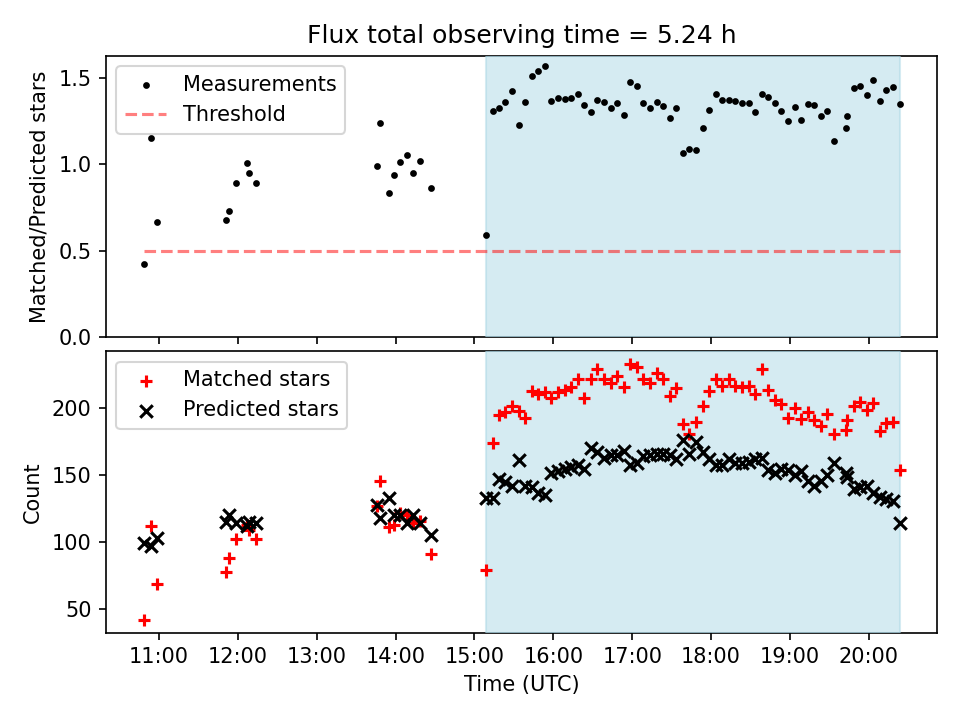 Flux total observing time = 5.24 h

Measurements
Threshold

Matched/Predicted stars

1.5
1.0
0.5
0.0

Matched stars
Predicted stars

Count

200
150
100
50

11:00 12:00 13:00 14:00 15:00 16:00 17:00 18:00 19:00 20:00

Time (UTC)